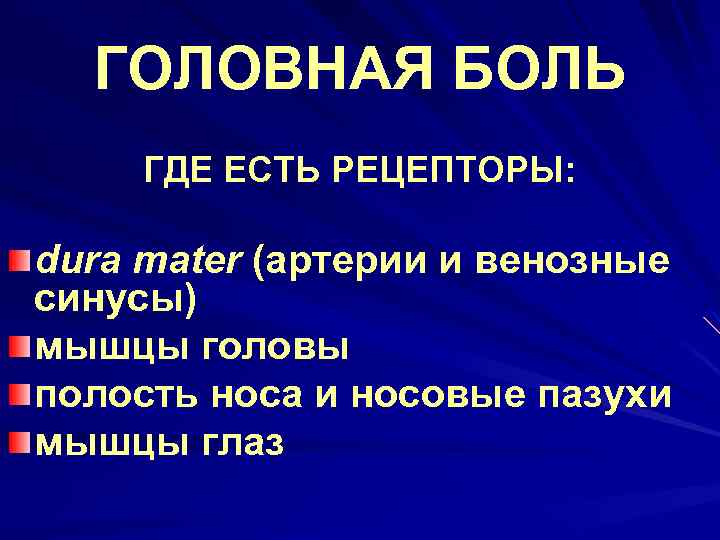 ГОЛОВНАЯ БОЛЬ

ГДЕ ЕСТЬ РЕЦЕПТОРЫ:

dura mater (артерии и венозные синусы)
мышцы головы
полость носа и носовые пазухи
мышцы глаз